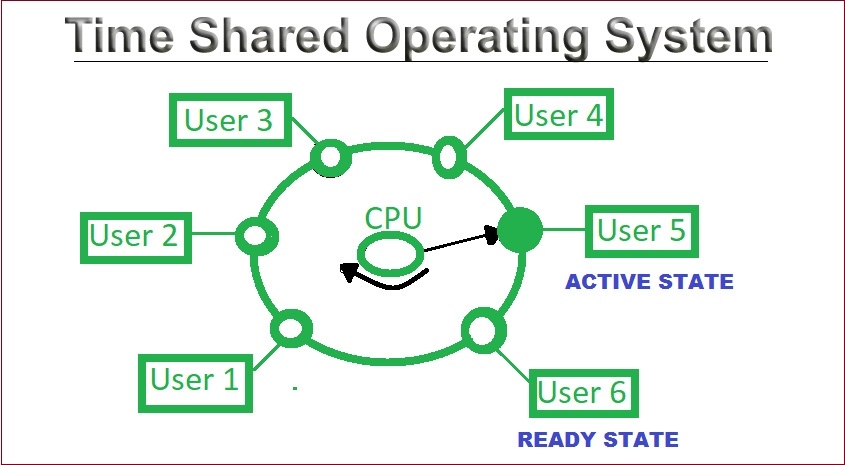 Time Shared Operating System

User 3

User 4

User 2

CPU

User 5

ACTIVE STATE

User 1

User 6

READY STATE